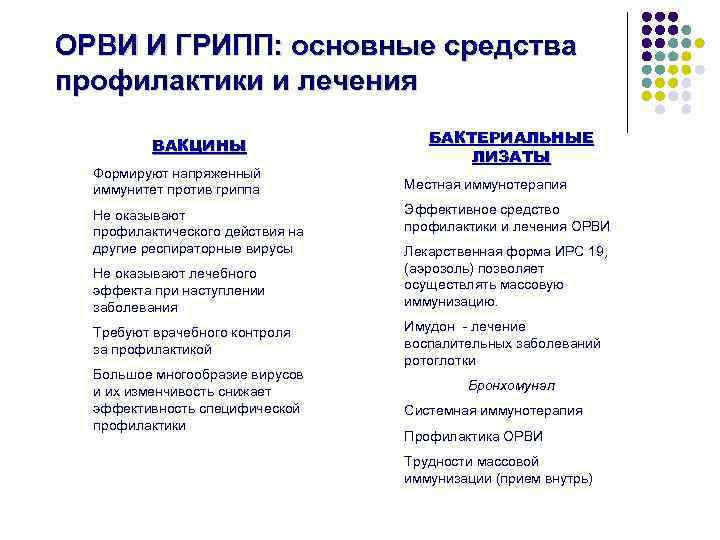 ОРВИ И ГРИПП: основные средства профилактики и лечения

ВАКЦИНЫ

Формируют напряженный иммунитет против гриппа

Не оказывают профилактического действия на другие респираторные вирусы

Не оказывают лечебного эффекта при наступлении заболевания

Требуют врачебного контроля за профилактикой

Большое многообразие вирусов и их изменчивость снижает эффективность специфической профилактики

БАКТЕРИАЛЬНЫЕ ЛИЗАТЫ

Местная иммунотерапия

Эффективное средство профилактики и лечения ОРВИ

Лекарственная форма ИРС 19, (аэрозоль) позволяет осуществлять массовую иммунизацию.

Имудон - лечение воспалительных заболеваний ротоглотки

Бронхомунал

Системная иммунотерапия

Профилактика ОРВИ

Трудности массовой иммунизации (прием внутрь)